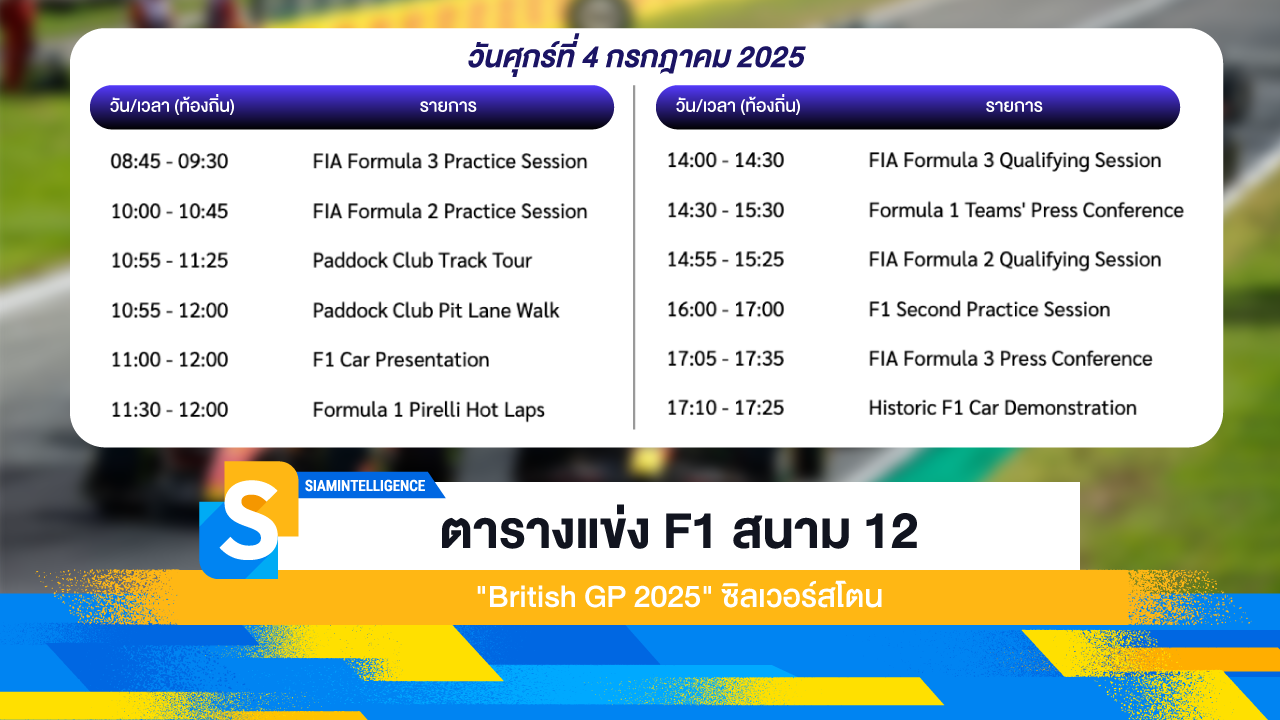 วันศุกร์ที่ 4 กรกฎาคม 2025

| วัน/เวลา (ท้องถิ่น) | รายการ |
|---|---|
| 08:45 - 09:30 | FIA Formula 3 Practice Session |
| 10:00 - 10:45 | FIA Formula 2 Practice Session |
| 10:55 - 11:25 | Paddock Club Track Tour |
| 10:55 - 12:00 | Paddock Club Pit Lane Walk |
| 11:00 - 12:00 | F1 Car Presentation |
| 11:30 - 12:00 | Formula 1 Pirelli Hot Laps |

| วัน/เวลา (ท้องถิ่น) | รายการ |
|---|---|
| 14:00 - 14:30 | FIA Formula 3 Qualifying Session |
| 14:30 - 15:30 | Formula 1 Teams' Press Conference |
| 14:55 - 15:25 | FIA Formula 2 Qualifying Session |
| 16:00 - 17:00 | F1 Second Practice Session |
| 17:05 - 17:35 | FIA Formula 3 Press Conference |
| 17:10 - 17:25 | Historic F1 Car Demonstration |

S SIAMINTELLIGENCE

ตารางแข่ง F1 สนาม 12

"British GP 2025" ซิลเวอร์สโตน